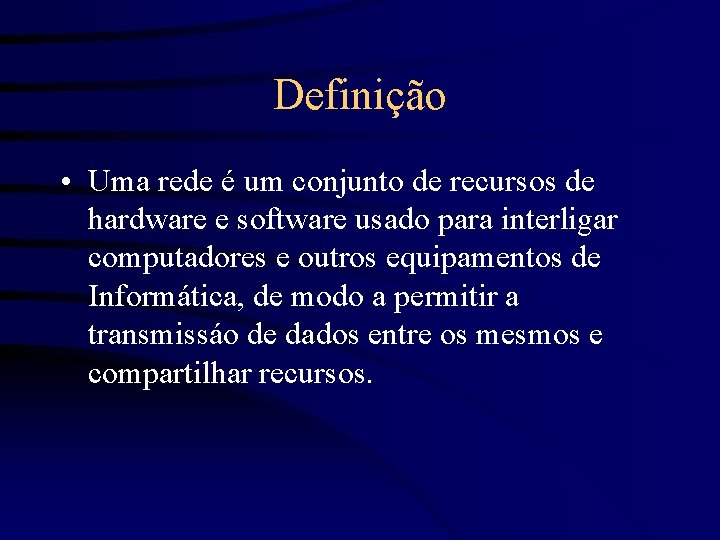 Definição

• Uma rede é um conjunto de recursos de hardware e software usado para interligar computadores e outros equipamentos de Informática, de modo a permitir a transmissáo de dados entre os mesmos e compartilhar recursos.